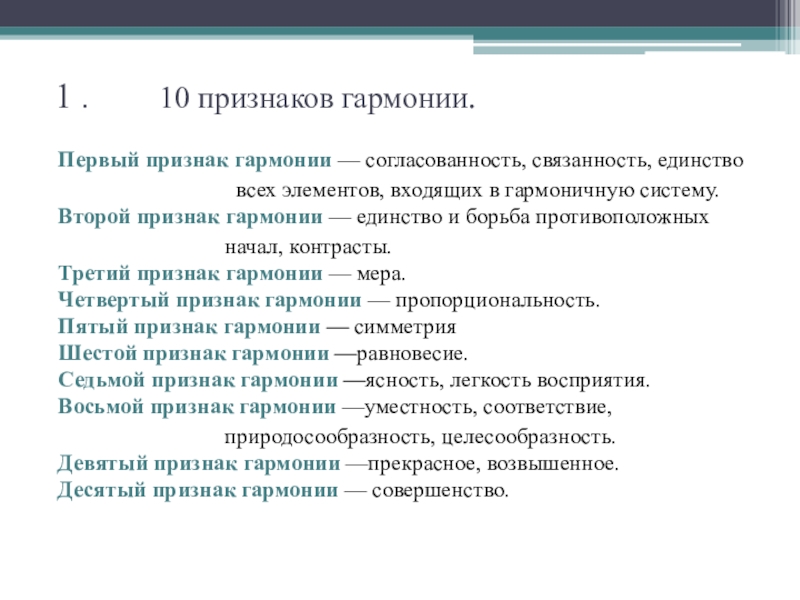 1 . 10 признаков гармонии.

Первый признак гармонии — согласованность, связанность, единство всех элементов, входящих в гармоничную систему.
Второй признак гармонии — единство и борьба противоположных начал, контрасты.
Третий признак гармонии — мера.
Четвертый признак гармонии — пропорциональность.
Пятый признак гармонии — симметрия
Шестой признак гармонии —равновесие.
Седьмой признак гармонии —ясность, легкость восприятия.
Восьмой признак гармонии —уместность, соответствие, природосообразность, целесообразность.
Девятый признак гармонии —прекрасное, возвышенное.
Десятый признак гармонии — совершенство.